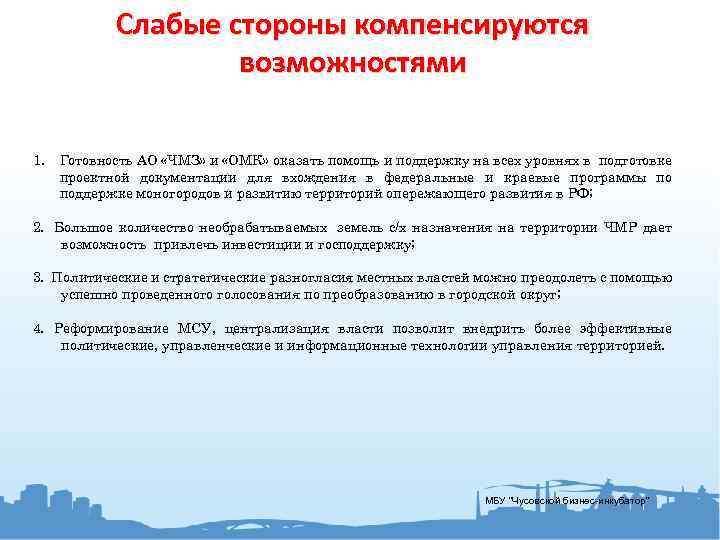 Слабые стороны компенсируются возможностями

1. Готовность АО «ЧМЗ» и «ОМК» оказать помощь и поддержку на всех уровнях в подготовке проектной документации для вхождения в федеральные и краевые программы по поддержке моногородов и развитию территорий опережающего развития в РФ;

2. Большое количество необрабатываемых земель с/х назначения на территории ЧМР дает возможность привлечь инвестиции и господдержку;

3. Политические и стратегические разногласия местных властей можно преодолеть с помощью успешно проведенного голосования по преобразованию в городской округ;

4. Реформирование МСУ, централизация власти позволит внедрить более эффективные политические, управленческие и информационные технологии управления территорией.

МБУ "Чусовской бизнес-инкубатор"